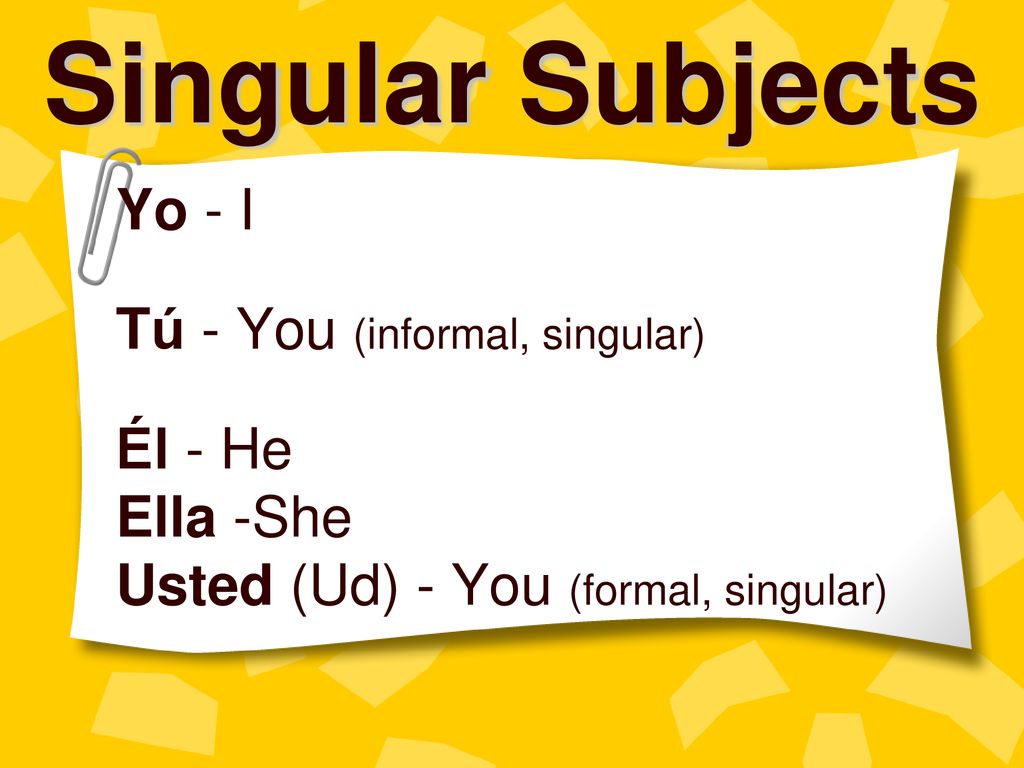 Singular Subjects

Yo - I

Tú - You (informal, singular)

Él - He
Ella -She
Usted (Ud) - You (formal, singular)